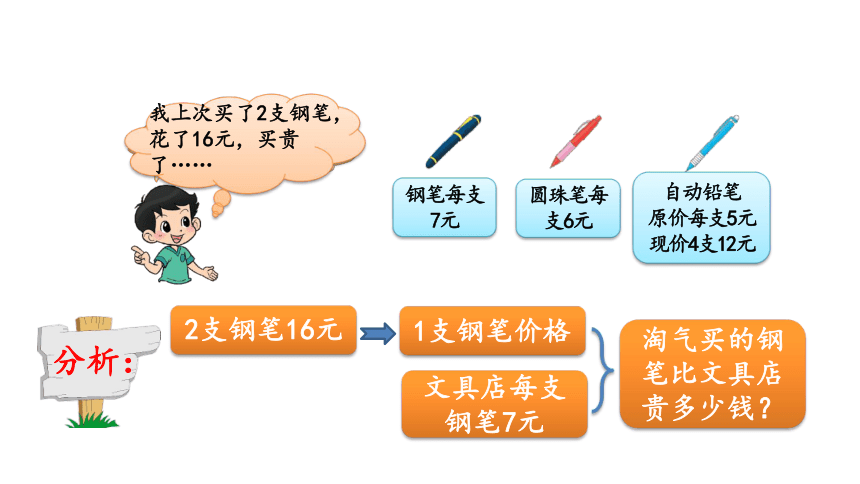 我上次买了2支钢笔，花了16元，买贵了……

钢笔每支7元

圆珠笔每支6元

自动铅笔
原价每支5元
现价4支12元

分析：

2支钢笔16元

1支钢笔价格

文具店每支钢笔7元

淘气买的钢笔比文具店贵多少钱？